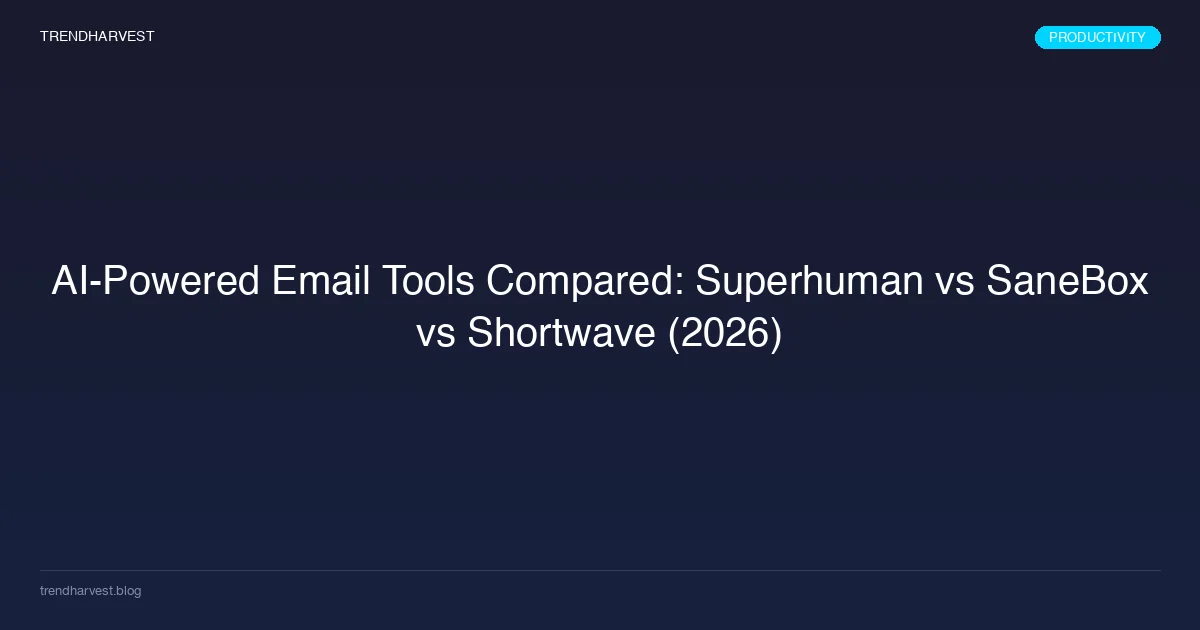 TRENDHARVEST

PRODUCTIVITY

AI-Powered Email Tools Compared: Superhuman vs SaneBox vs Shortwave (2026)

trendharvest.blog